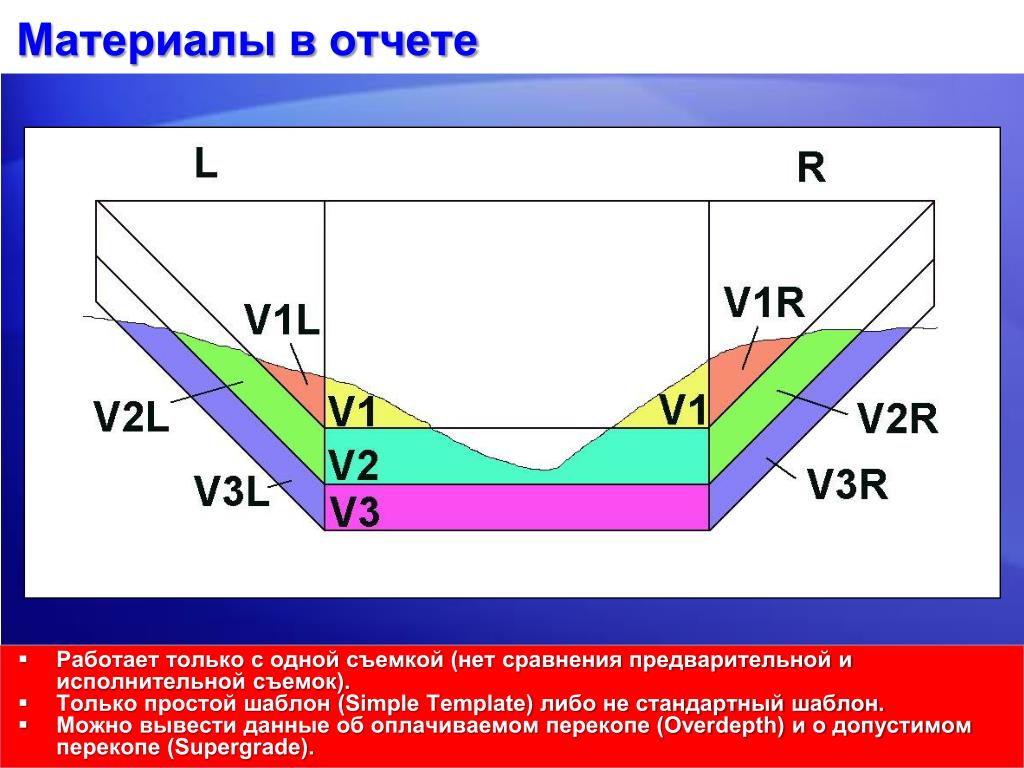 Материалы в отчете

L

R

V1L

V1R

V2L

V1

V1

V2R

V2

V3L

V3R

V3

▪ Работает только с одной съемкой (нет сравнения предварительной и исполнительной съемок).
▪ Только простой шаблон (Simple Template) либо не стандартный шаблон.
▪ Можно вывести данные об оплачиваемом перекопе (Overdepth) и о допустимом перекопе (Supergrade).